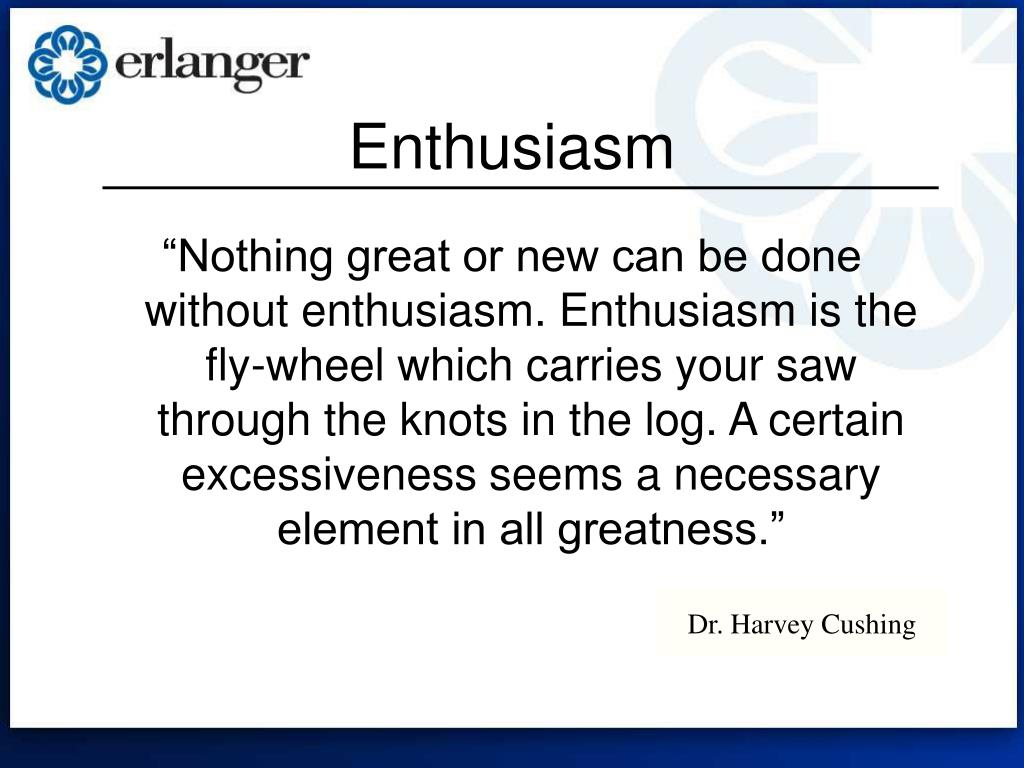 erlanger

Enthusiasm

“Nothing great or new can be done without enthusiasm. Enthusiasm is the fly-wheel which carries your saw through the knots in the log. A certain excessiveness seems a necessary element in all greatness.”

Dr. Harvey Cushing